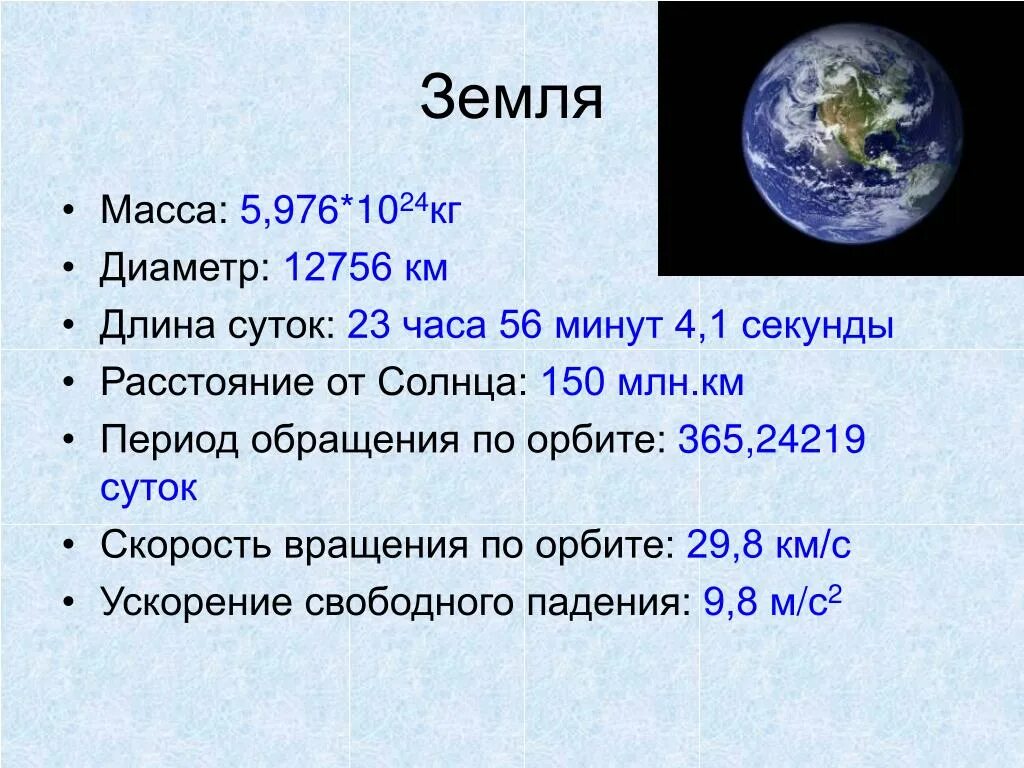 Земля

• Масса: $5,976*10^{24}$кг
• Диаметр: 12756 км
• Длина суток: 23 часа 56 минут 4,1 секунды
• Расстояние от Солнца: 150 млн.км
• Период обращения по орбите: 365,24219 суток
• Скорость вращения по орбите: 29,8 км/с
• Ускорение свободного падения: 9,8 м/с$^2$